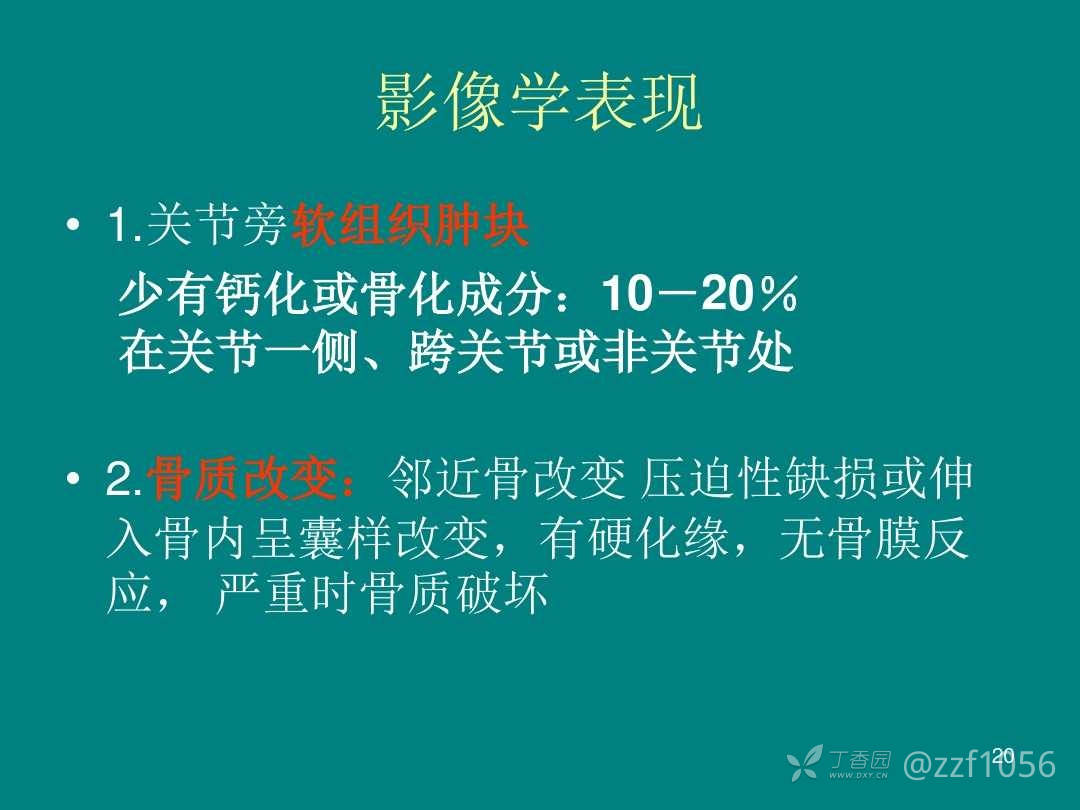 影像学表现

• 1.关节旁软组织肿块

少有钙化或骨化成分：10－20％
在关节一侧、跨关节或非关节处

• 2.骨质改变：邻近骨改变 压迫性缺损或伸入骨内呈囊样改变，有硬化缘，无骨膜反应， 严重时骨质破坏

20

丁香园 WWW.DXY.CN @zzf1056